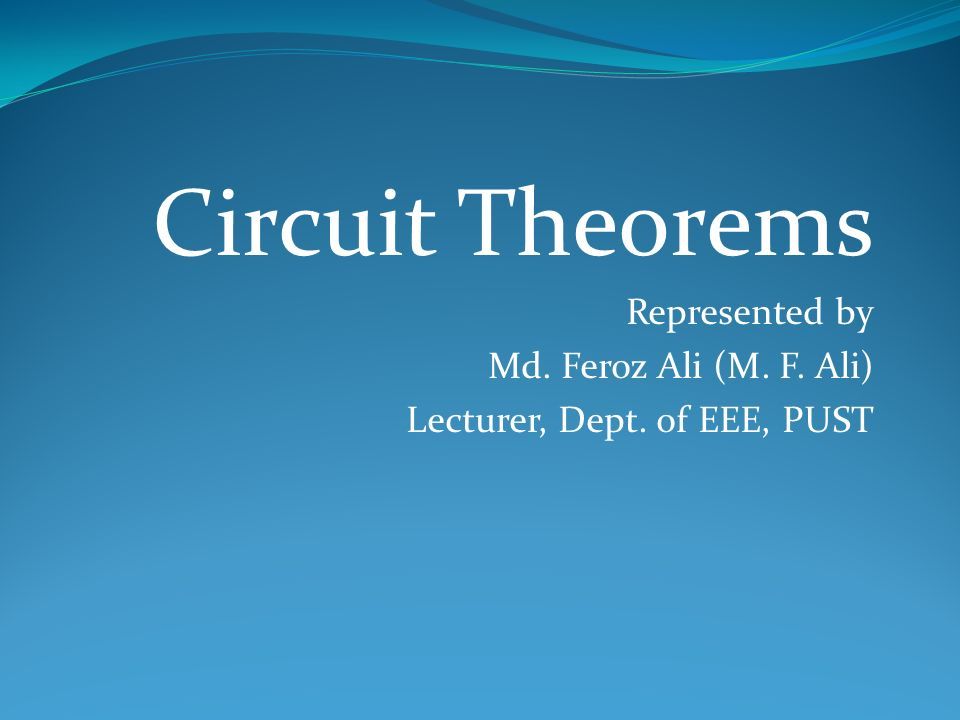 Circuit Theorems

Represented by
Md. Feroz Ali (M. F. Ali)
Lecturer, Dept. of EEE, PUST